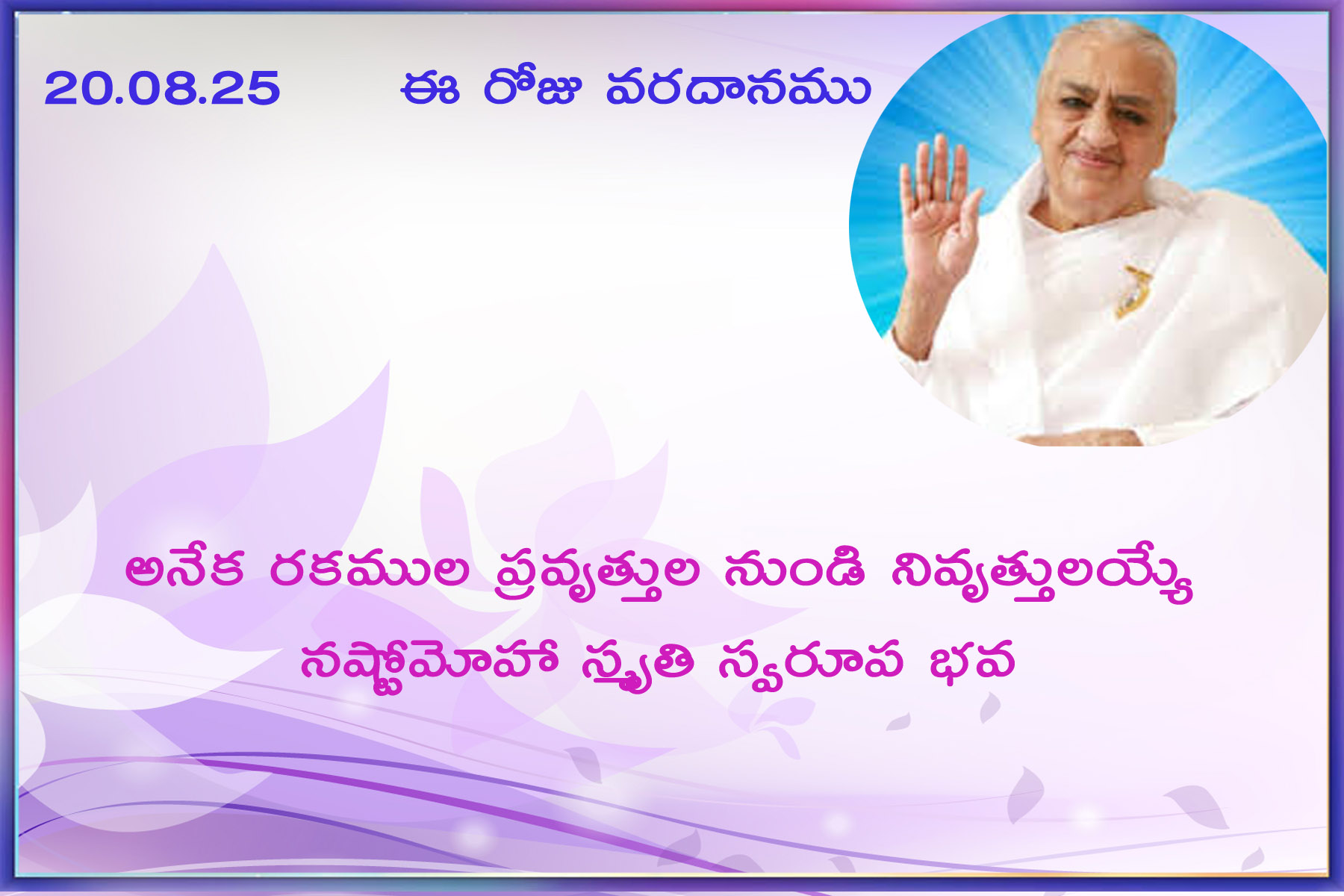 20.08.25 ఈ రోజు వరదానము

అనేక రకముల ప్రవృత్తుల నుండి నివృత్తులయ్యే నష్టోమోహా స్మృతి స్వరూప భవ